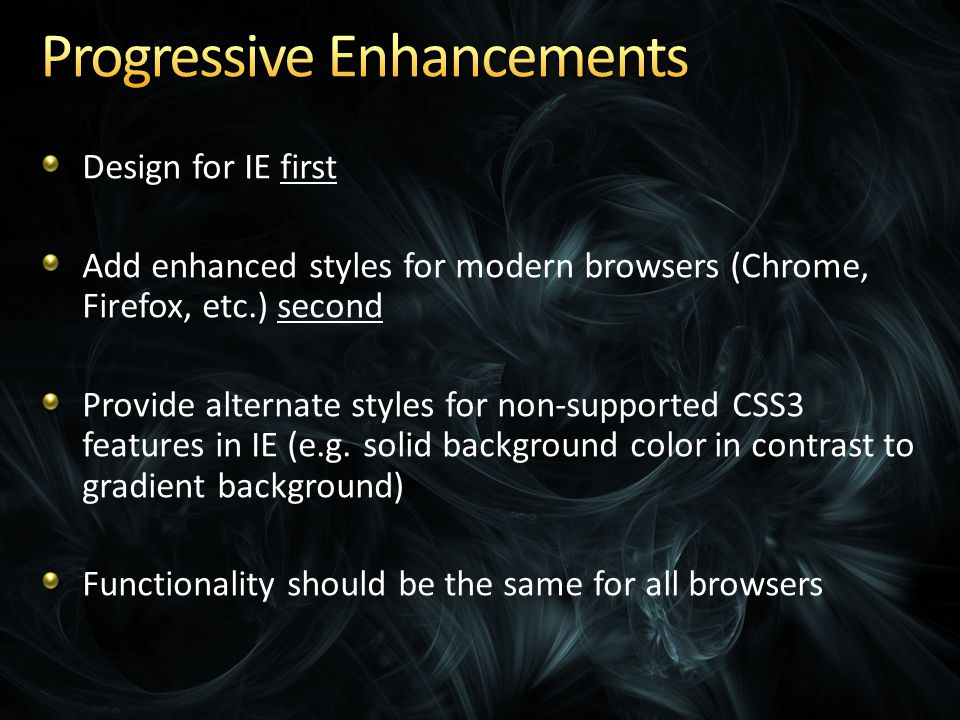 Progressive Enhancements

Design for IE first

Add enhanced styles for modern browsers (Chrome, Firefox, etc.) second

Provide alternate styles for non-supported CSS3 features in IE (e.g. solid background color in contrast to gradient background)

Functionality should be the same for all browsers